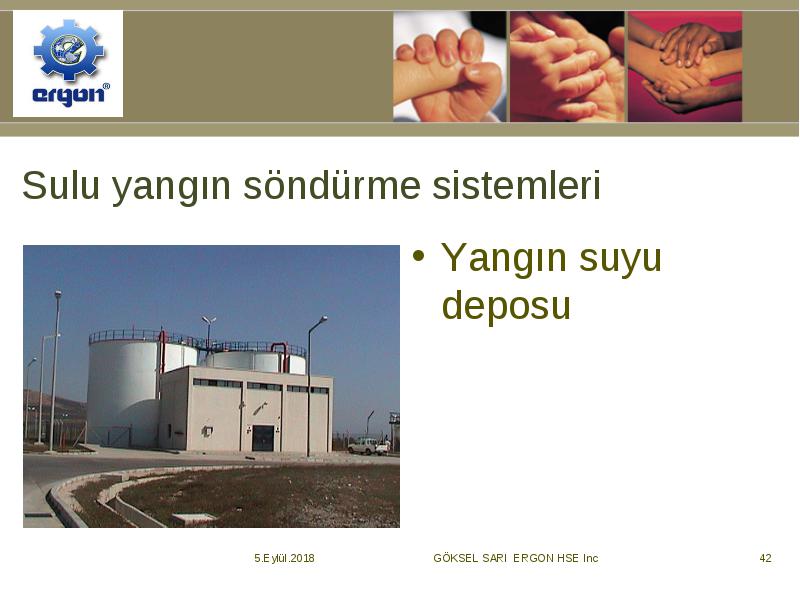 ergon®

Sulu yangın söndürme sistemleri

• Yangın suyu deposu

5.Eylül.2018

GÖKSEL SARI ERGON HSE Inc

42